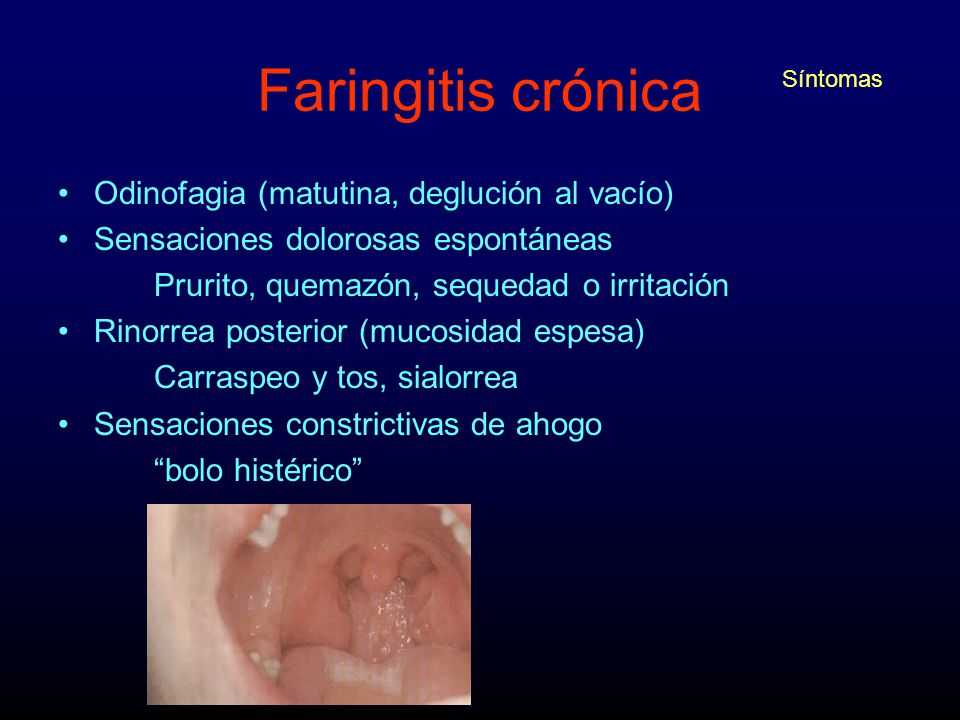 Faringitis crónica

Síntomas

• Odinofagia (matutina, deglución al vacío)
• Sensaciones dolorosas espontáneas
Prurito, quemazón, sequedad o irritación
• Rinorrea posterior (mucosidad espesa)
Carraspeo y tos, sialorrea
• Sensaciones constrictivas de ahogo
“bolo histérico”